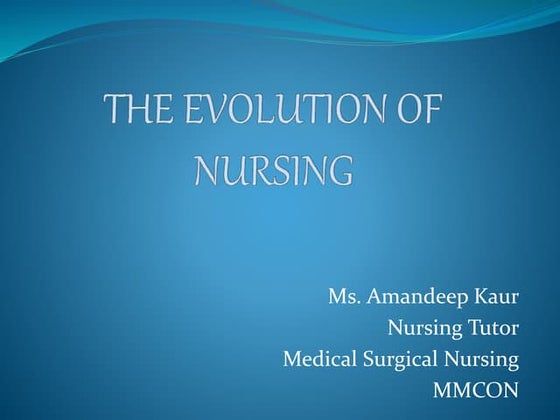 THE EVOLUTION OF NURSING

Ms. Amandeep Kaur
Nursing Tutor
Medical Surgical Nursing
MMCON